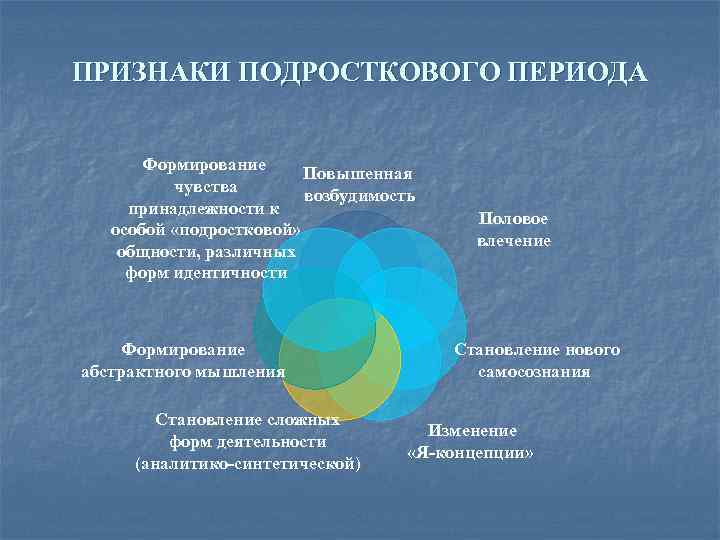 ПРИЗНАКИ ПОДРОСТКОВОГО ПЕРИОДА

Формирование чувства принадлежности к особой «подростковой» общности, различных форм идентичности

Повышенная возбудимость

Половое влечение

Становление нового самосознания

Изменение «Я-концепции»

Становление сложных форм деятельности (аналитико-синтетической)

Формирование абстрактного мышления